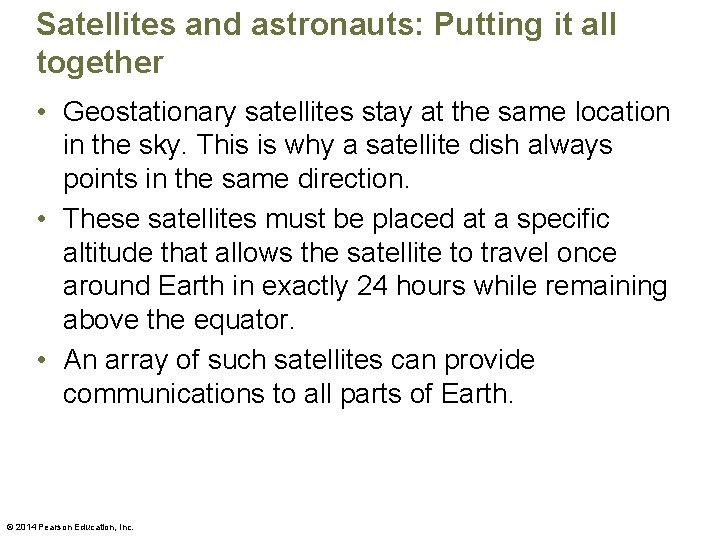 Satellites and astronauts: Putting it all together

• Geostationary satellites stay at the same location in the sky. This is why a satellite dish always points in the same direction.

• These satellites must be placed at a specific altitude that allows the satellite to travel once around Earth in exactly 24 hours while remaining above the equator.

• An array of such satellites can provide communications to all parts of Earth.

© 2014 Pearson Education, Inc.